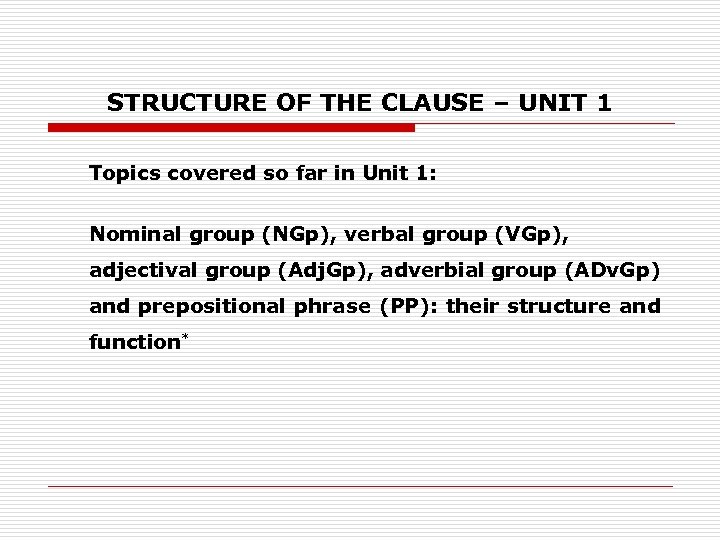 STRUCTURE OF THE CLAUSE – UNIT 1

Topics covered so far in Unit 1:

Nominal group (NGp), verbal group (VGp), adjectival group (AdjGp), adverbial group (ADvGp) and prepositional phrase (PP): their structure and function*